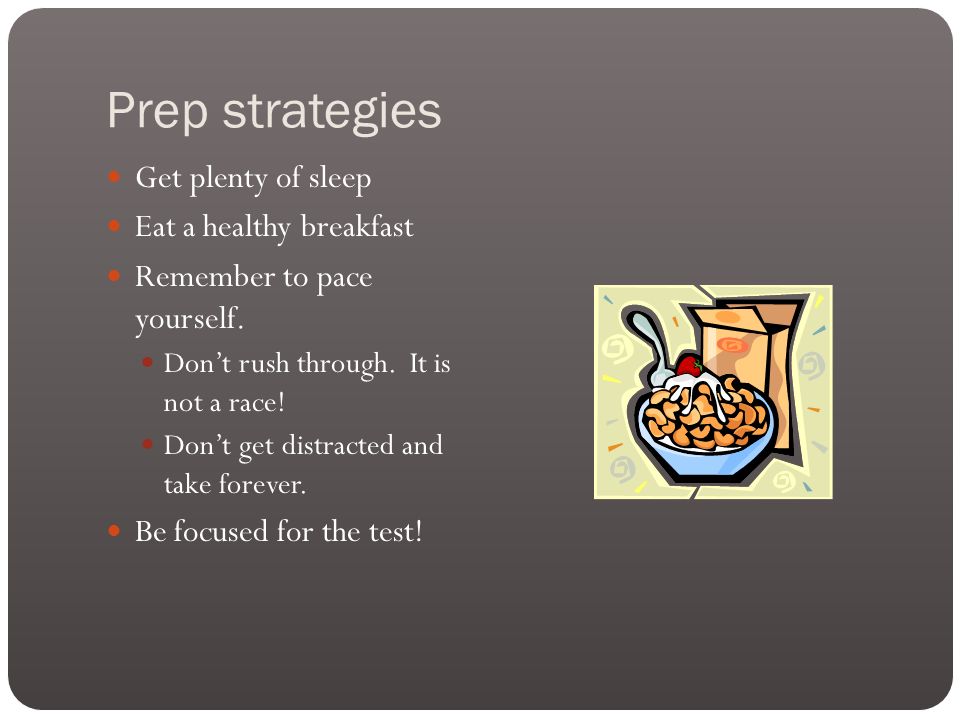 Prep strategies

- Get plenty of sleep
- Eat a healthy breakfast
- Remember to pace yourself.
  - Don’t rush through. It is not a race!
  - Don’t get distracted and take forever.
- Be focused for the test!